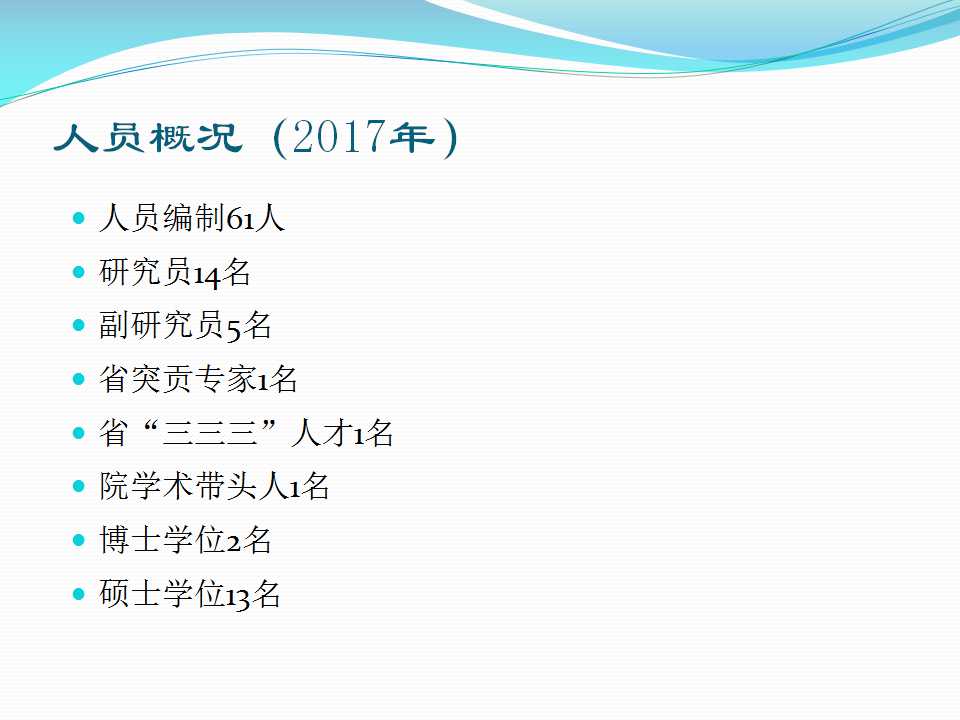 人员概况（2017年）

- 人员编制61人
- 研究员14名
- 副研究员5名
- 省突贡专家1名
- 省“三三三”人才1名
- 院学术带头人1名
- 博士学位2名
- 硕士学位13名